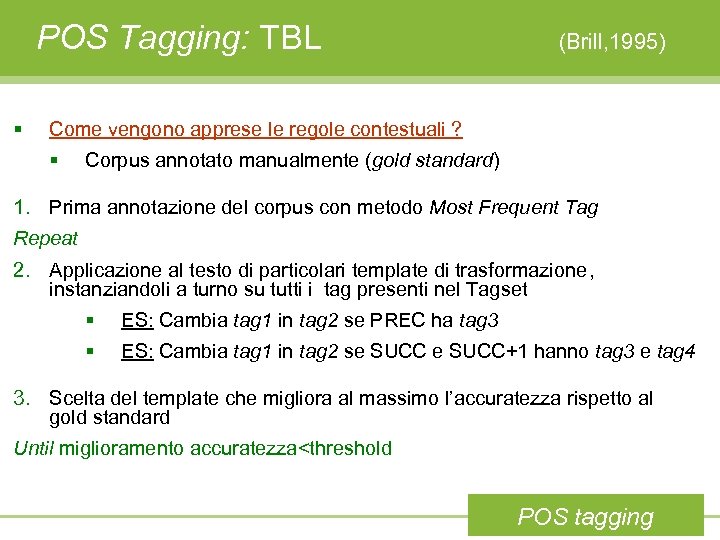 POS Tagging: TBL (Brill,1995)

▪ Come vengono apprese le regole contestuali ?

▪ Corpus annotato manualmente (gold standard)

1. Prima annotazione del corpus con metodo Most Frequent Tag

Repeat

2. Applicazione al testo di particolari template di trasformazione, instanziandoli a turno su tutti i tag presenti nel Tagset

▪ ES: Cambia tag1 in tag2 se PREC ha tag3

▪ ES: Cambia tag1 in tag2 se SUCC e SUCC+1 hanno tag3 e tag4

3. Scelta del template che migliora al massimo l'accuratezza rispetto al gold standard

Until miglioramento accuratezza<threshold

POS tagging